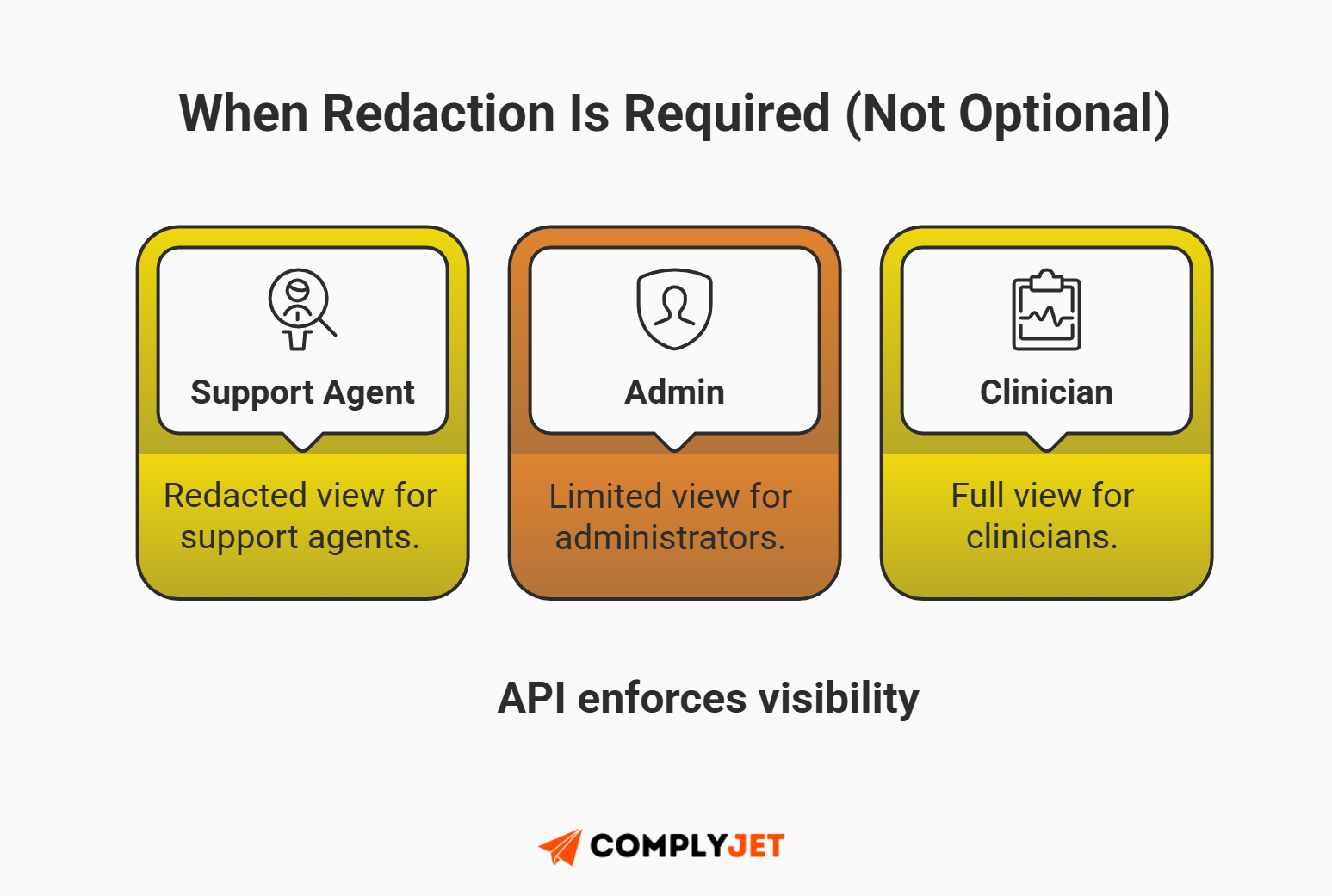 When Redaction Is Required (Not Optional)

Support Agent

Redacted view for support agents.

Admin

Limited view for administrators.

Clinician

Full view for clinicians.

API enforces visibility

COMPLYJET